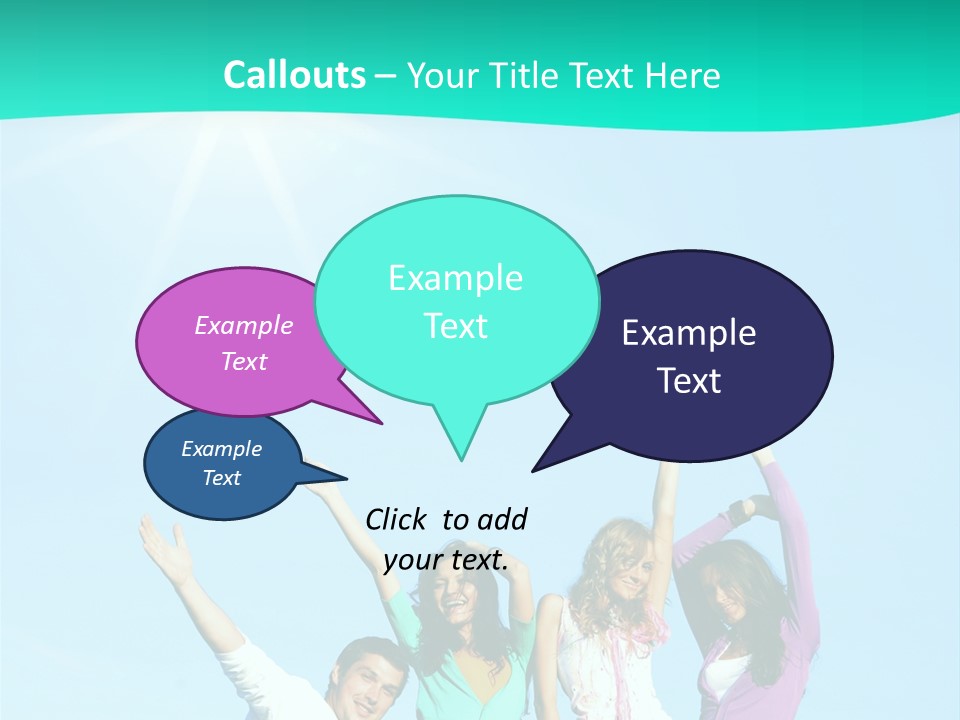 Callouts – Your Title Text Here

Example Text

Example Text

Example Text

Example Text

Click to add your text.